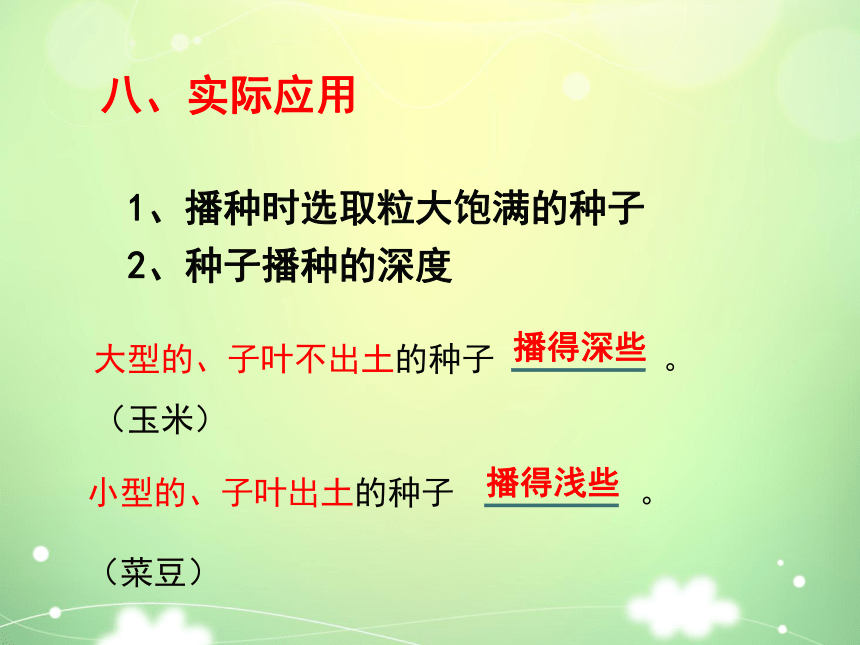 八、实际应用

1、播种时选取粒大饱满的种子
2、种子播种的深度

大型的、子叶不出土的种子 播得深些 。
（玉米）

小型的、子叶出土的种子 播得浅些 。

（菜豆）